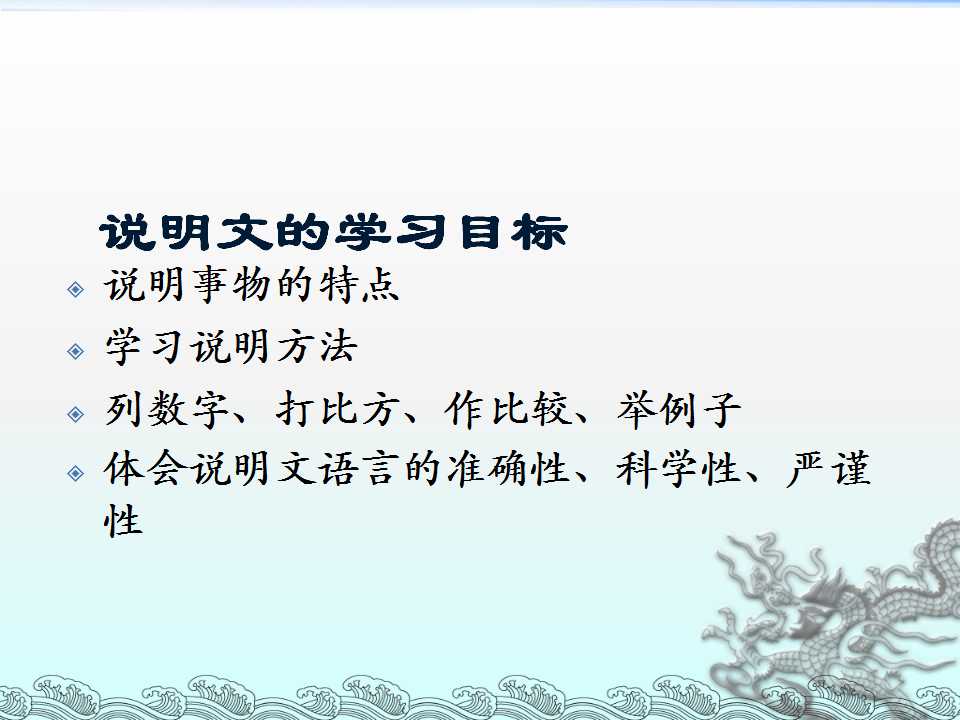 说明文的学习目标

• 说明事物的特点
• 学习说明方法
• 列数字、打比方、作比较、举例子
• 体会说明文语言的准确性、科学性、严谨性